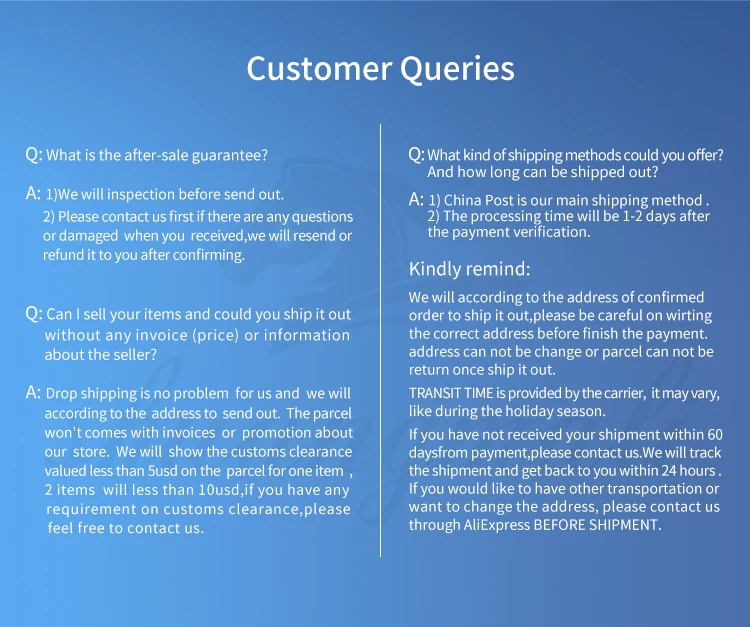 Customer Queries

Q: What is the after-sale guarantee?

A: 1)We will inspection before send out.
2) Please contact us first if there are any questions or damaged when you received,we will resend or refund it to you after confirming.

Q: Can I sell your items and could you ship it out without any invoice (price) or information about the seller?

A: Drop shipping is no problem for us and we will according to the address to send out. The parcel won't comes with invoices or promotion about our store. We will show the customs clearance valued less than 5usd on the parcel for one item , 2 items will less than 10usd,if you have any requirement on customs clearance,please feel free to contact us.

Q: What kind of shipping methods could you offer? And how long can be shipped out?

A: 1) China Post is our main shipping method .
2) The processing time will be 1-2 days after the payment verification.

Kindly remind:

We will according to the address of confirmed order to ship it out,please be careful on wirting the correct address before finish the payment. address can not be change or parcel can not be return once ship it out.

TRANSIT TIME is provided by the carrier, it may vary, like during the holiday season.

If you have not received your shipment within 60 daysfrom payment,please contact us.We will track the shipment and get back to you within 24 hours . If you would like to have other transportation or want to change the address, please contact us through AliExpress BEFORE SHIPMENT.